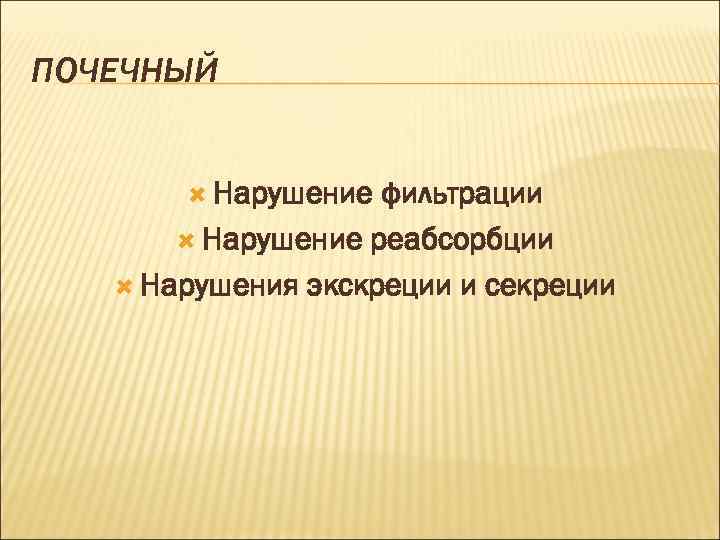 ПОЧЕЧНЫЙ

Нарушение фильтрации
Нарушение реабсорбции
Нарушения экскреции и секреции